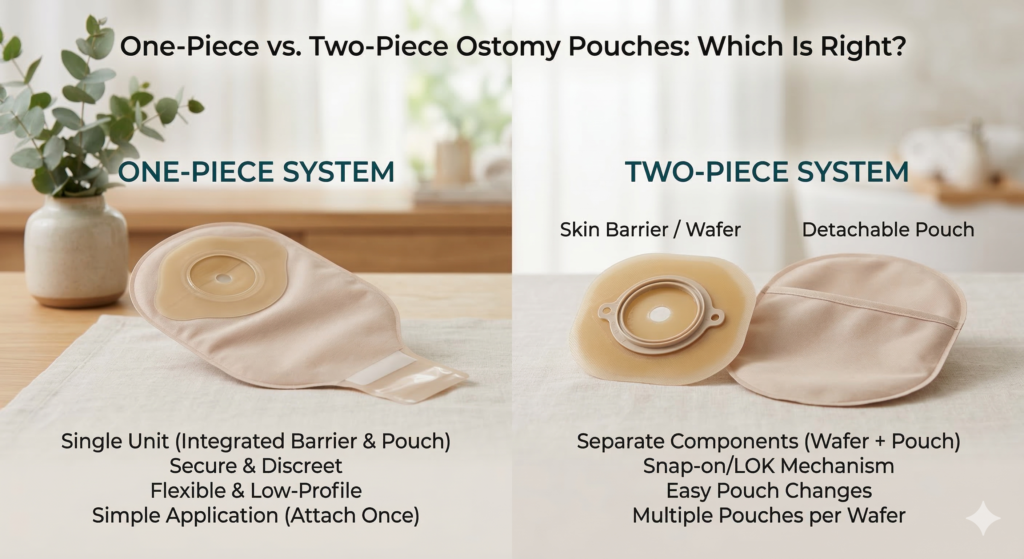 One-Piece vs. Two-Piece Ostomy Pouches: Which Is Right?

ONE-PIECE SYSTEM

Single Unit (Integrated Barrier & Pouch)
Secure & Discreet
Flexible & Low-Profile
Simple Application (Attach Once)

TWO-PIECE SYSTEM

Skin Barrier / Wafer

Detachable Pouch

Separate Components (Wafer + Pouch)
Snap-on/LOK Mechanism
Easy Pouch Changes
Multiple Pouches per Wafer